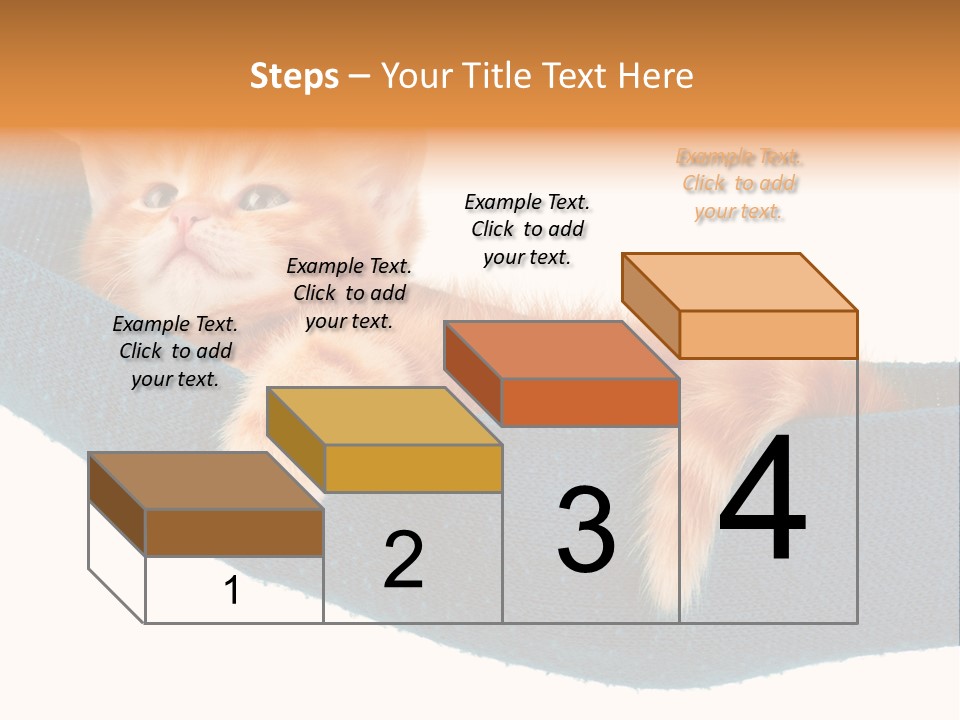 Steps – Your Title Text Here

Example Text. Click to add your text.

Example Text. Click to add your text.

Example Text. Click to add your text.

Example Text. Click to add your text.

1

2

3

4